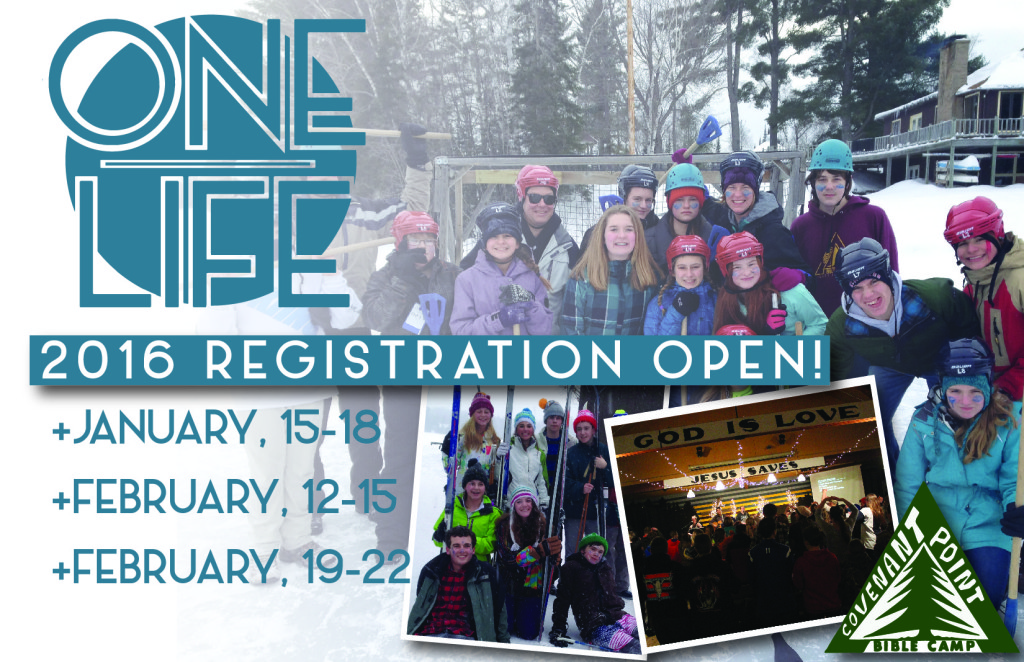 ONE LIFE

2016 REGISTRATION OPEN!

+JANUARY, 15-18

+FEBRUARY, 12-15

+FEBRUARY, 19-22

GOD IS LOVE

JESUS SAVES

COVENANT POINT BIBLE CAMP